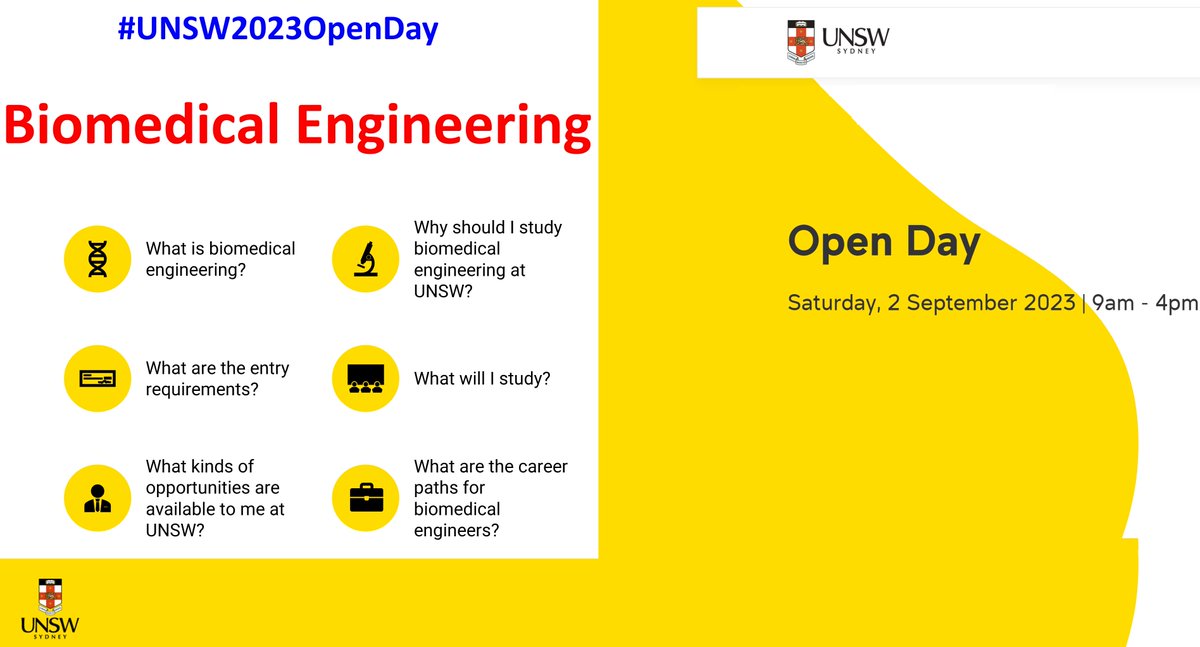 #UNSW2023OpenDay

Biomedical Engineering

What is biomedical engineering?

Why should I study biomedical engineering at UNSW?

What are the entry requirements?

What will I study?

What kinds of opportunities are available to me at UNSW?

What are the career paths for biomedical engineers?

UNSW SYDNEY

UNSW SYDNEY

Open Day

Saturday, 2 September 2023 | 9am - 4pm